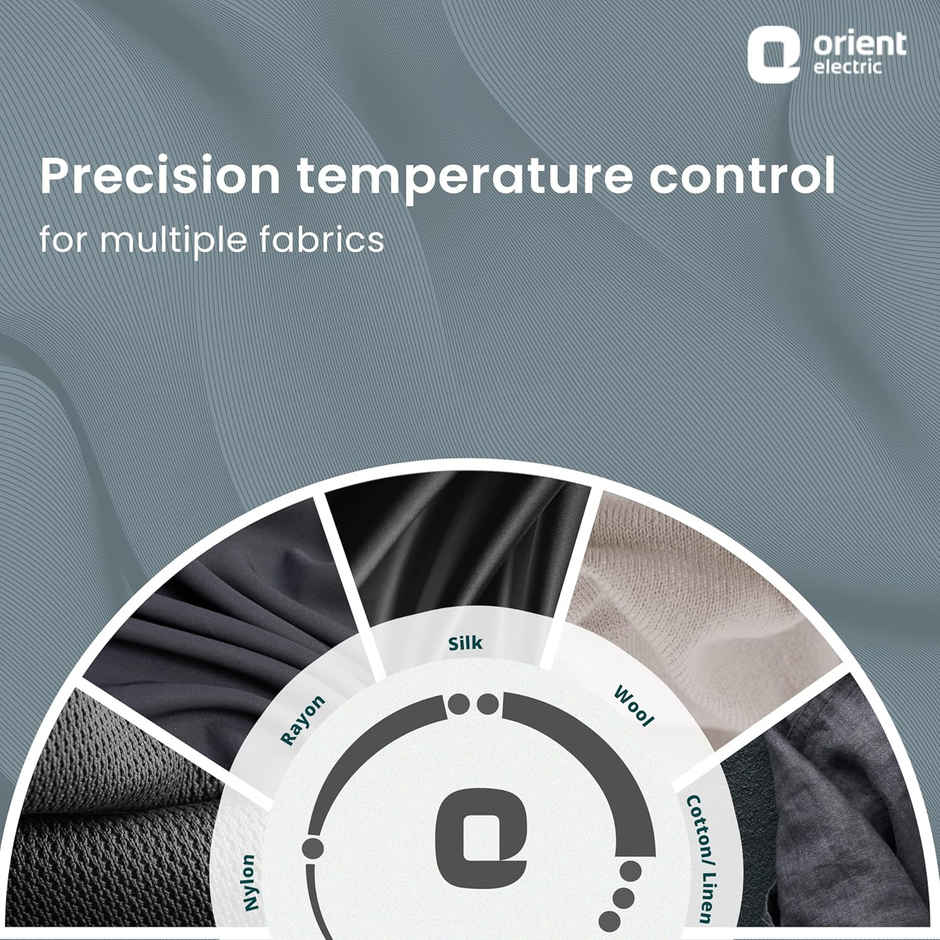 orient electric

Precision temperature control
for multiple fabrics

Nylon
Rayon
Silk
Wool
Cotton/ Linen